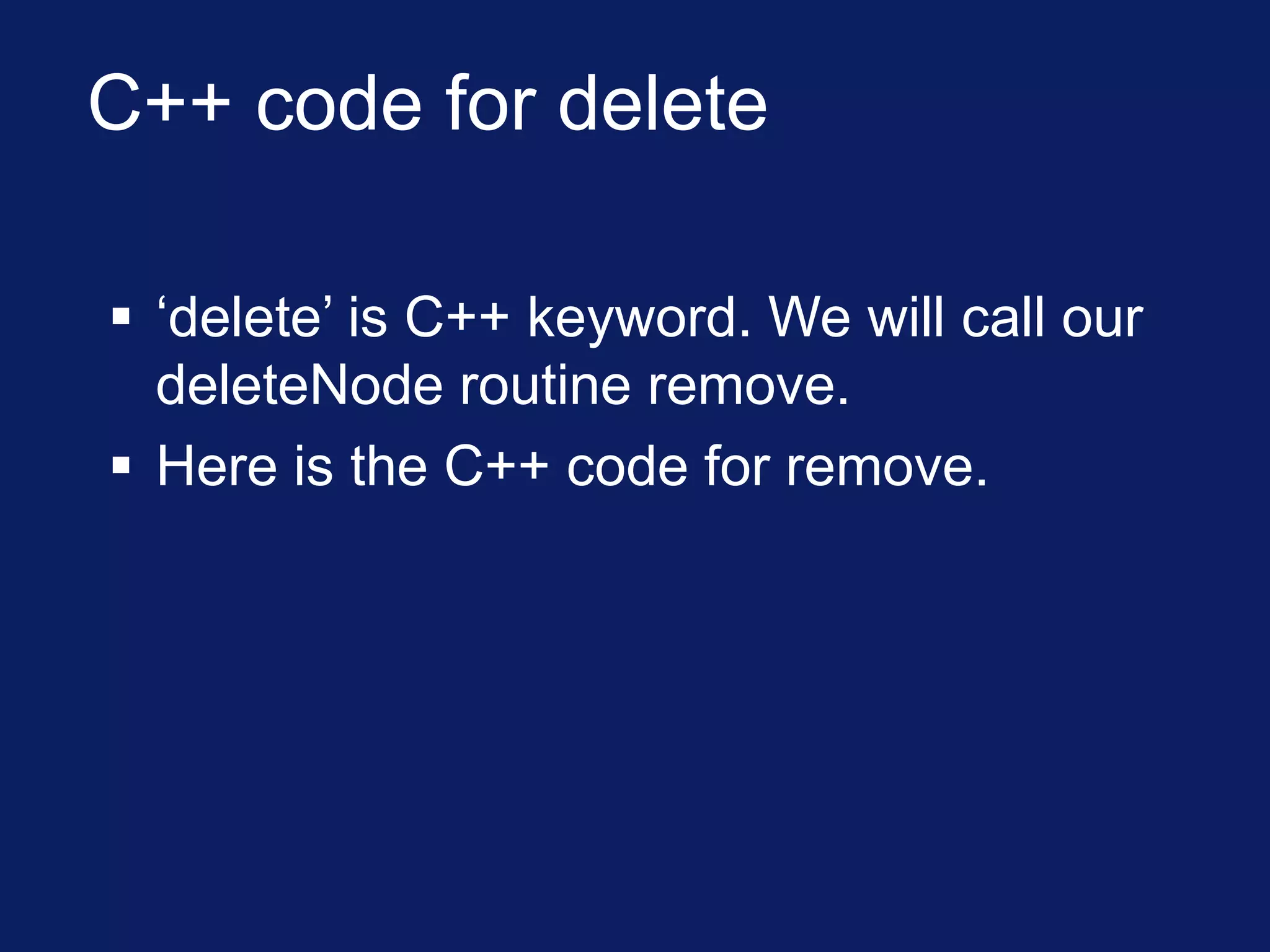 C++ code for delete

▪ ‘delete’ is C++ keyword. We will call our deleteNode routine remove.
▪ Here is the C++ code for remove.